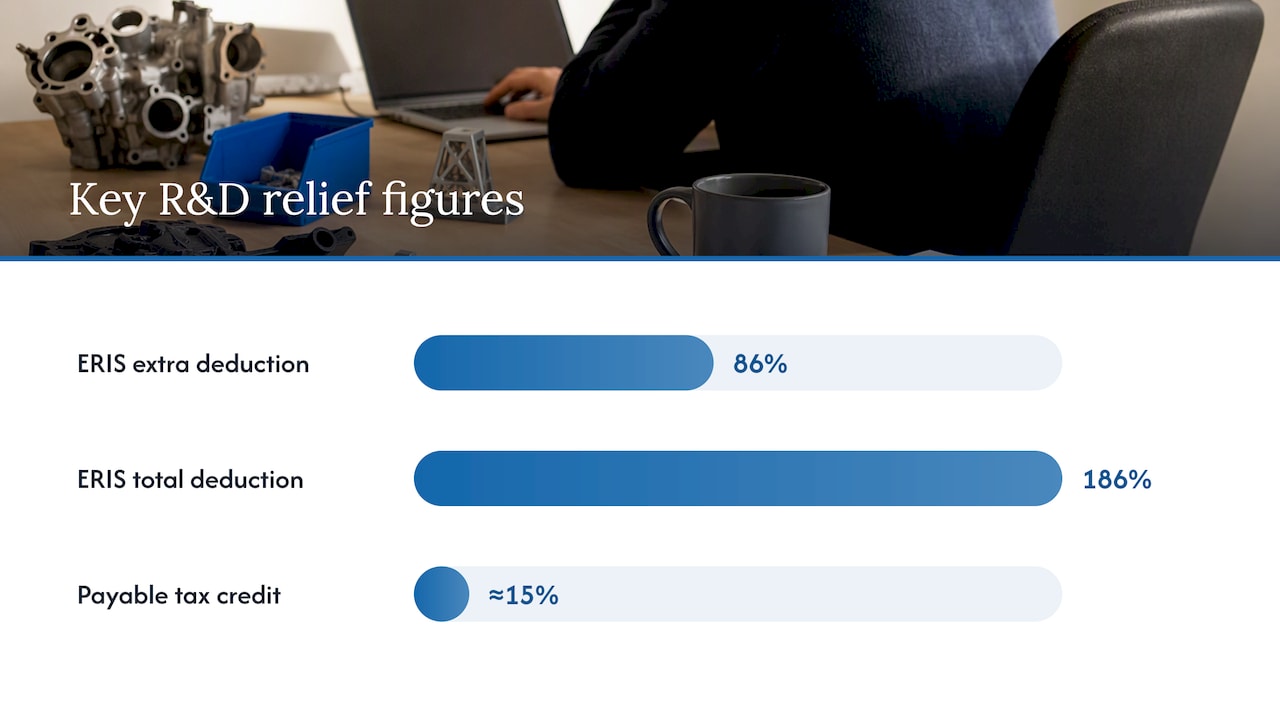 Key R&D relief figures

ERIS extra deduction
86%

ERIS total deduction
186%

Payable tax credit
≈15%